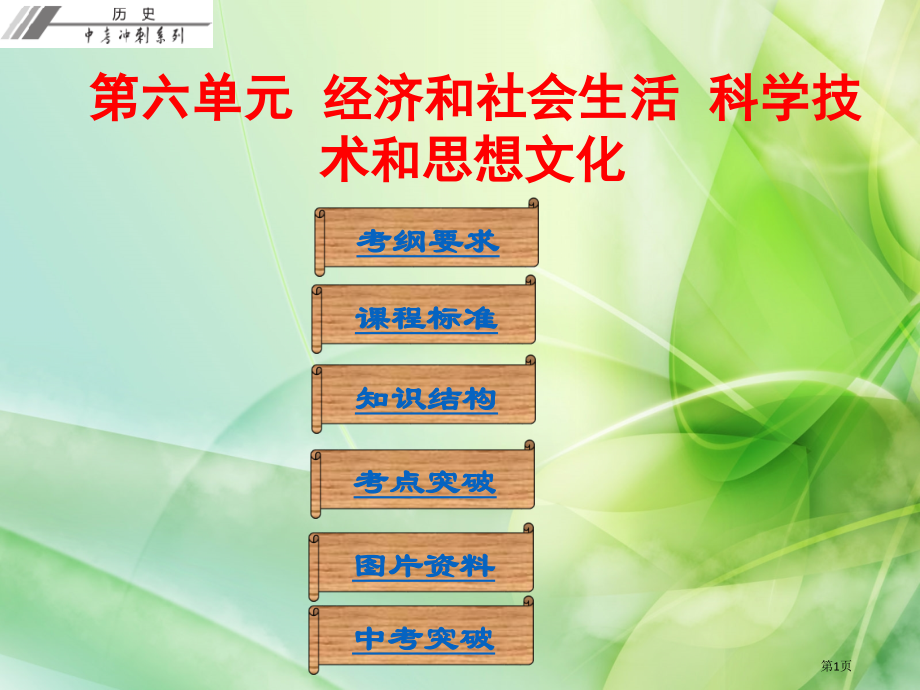 历 史
中考冲刺系列

第六单元 经济和社会生活 科学技术和思想文化

考纲要求

课程标准

知识结构

考点突破

图片资料

中考突破

第1页